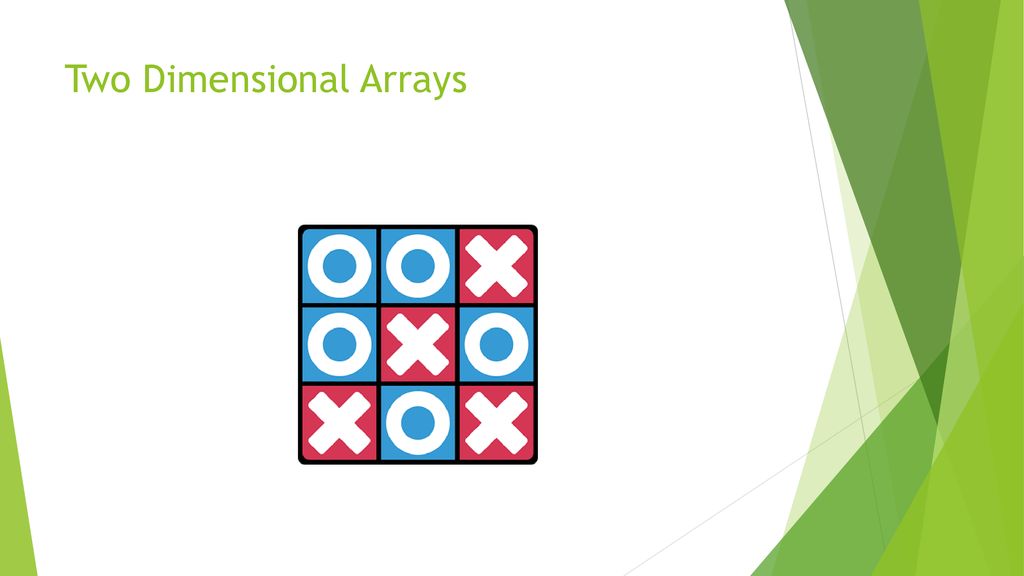 Two Dimensional Arrays